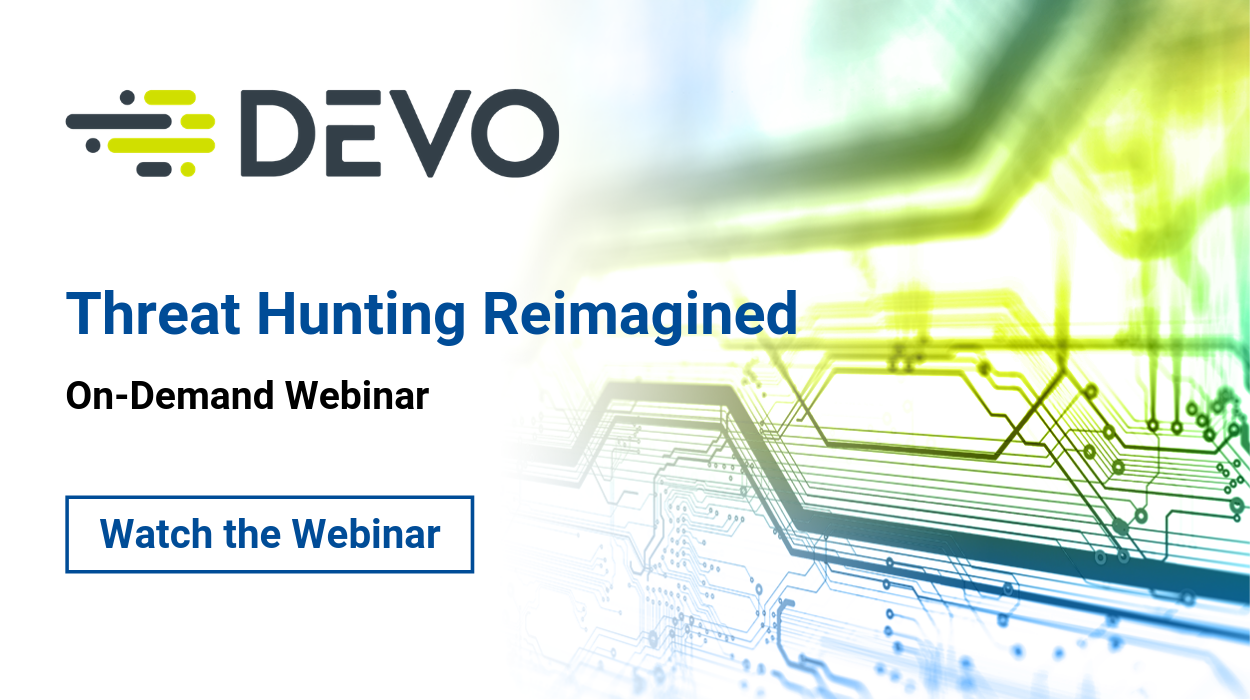 DEVO

Threat Hunting Reimagined

On-Demand Webinar

Watch the Webinar